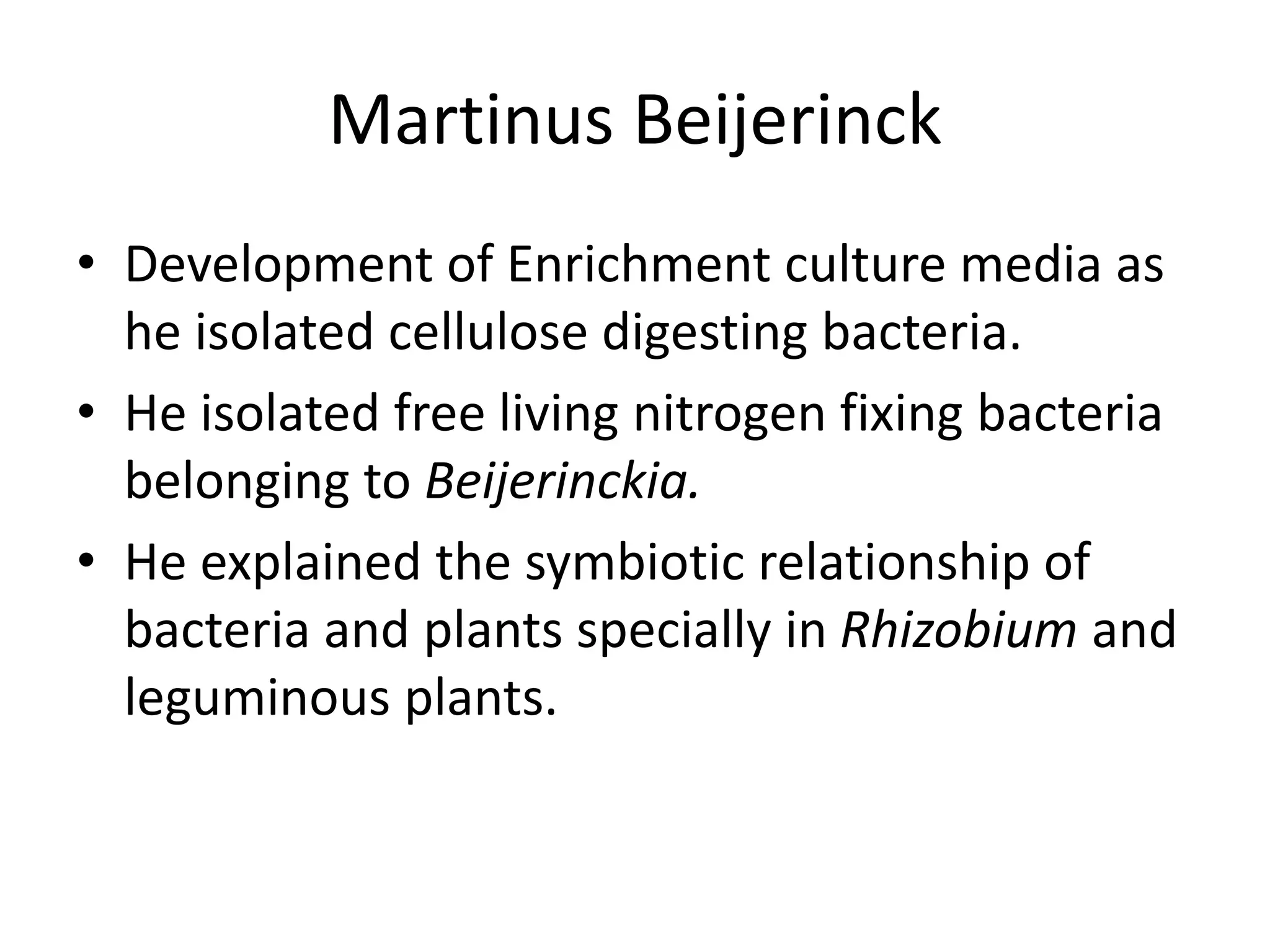 Martinus Beijerinck

• Development of Enrichment culture media as he isolated cellulose digesting bacteria.
• He isolated free living nitrogen fixing bacteria belonging to Beijerinckia.
• He explained the symbiotic relationship of bacteria and plants specially in Rhizobium and leguminous plants.